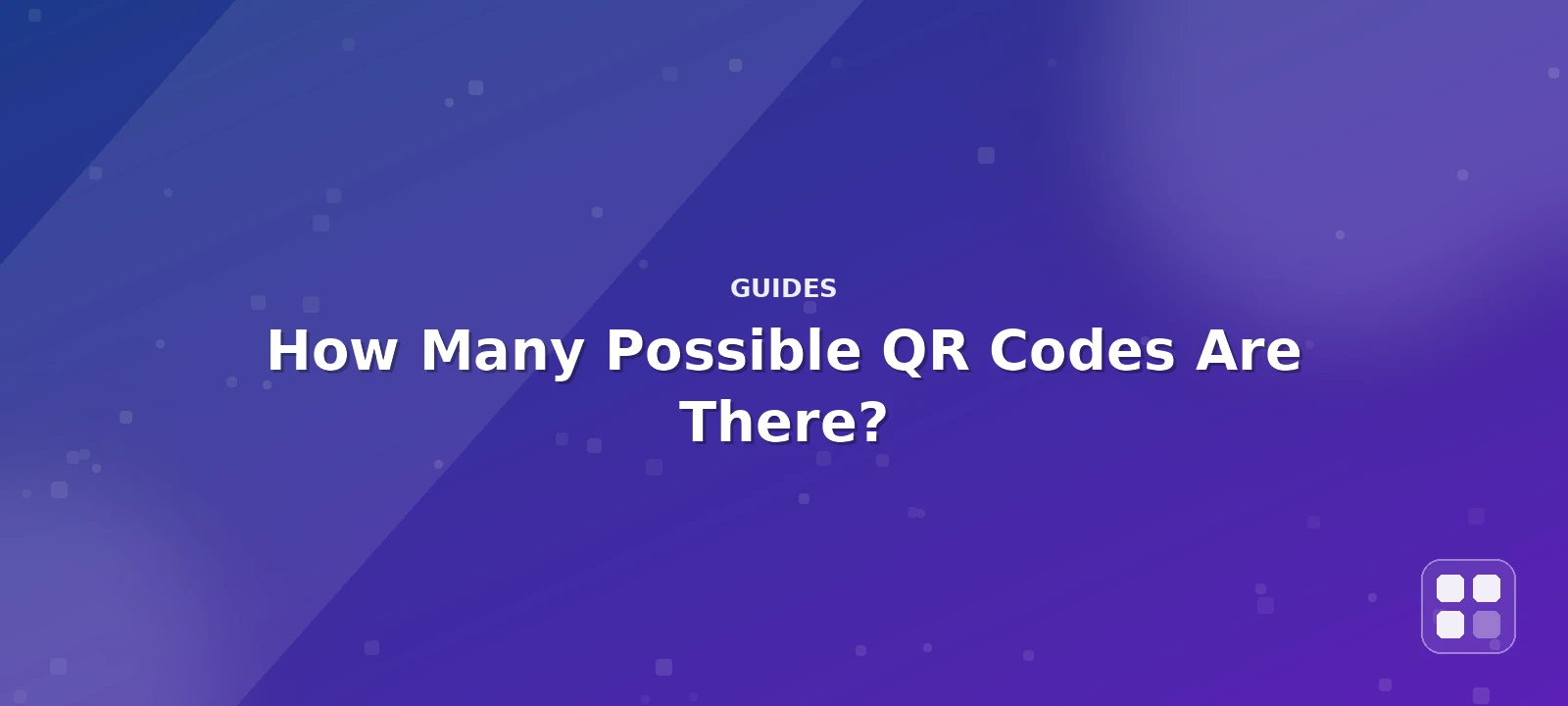 GUIDES

How Many Possible QR Codes Are There?